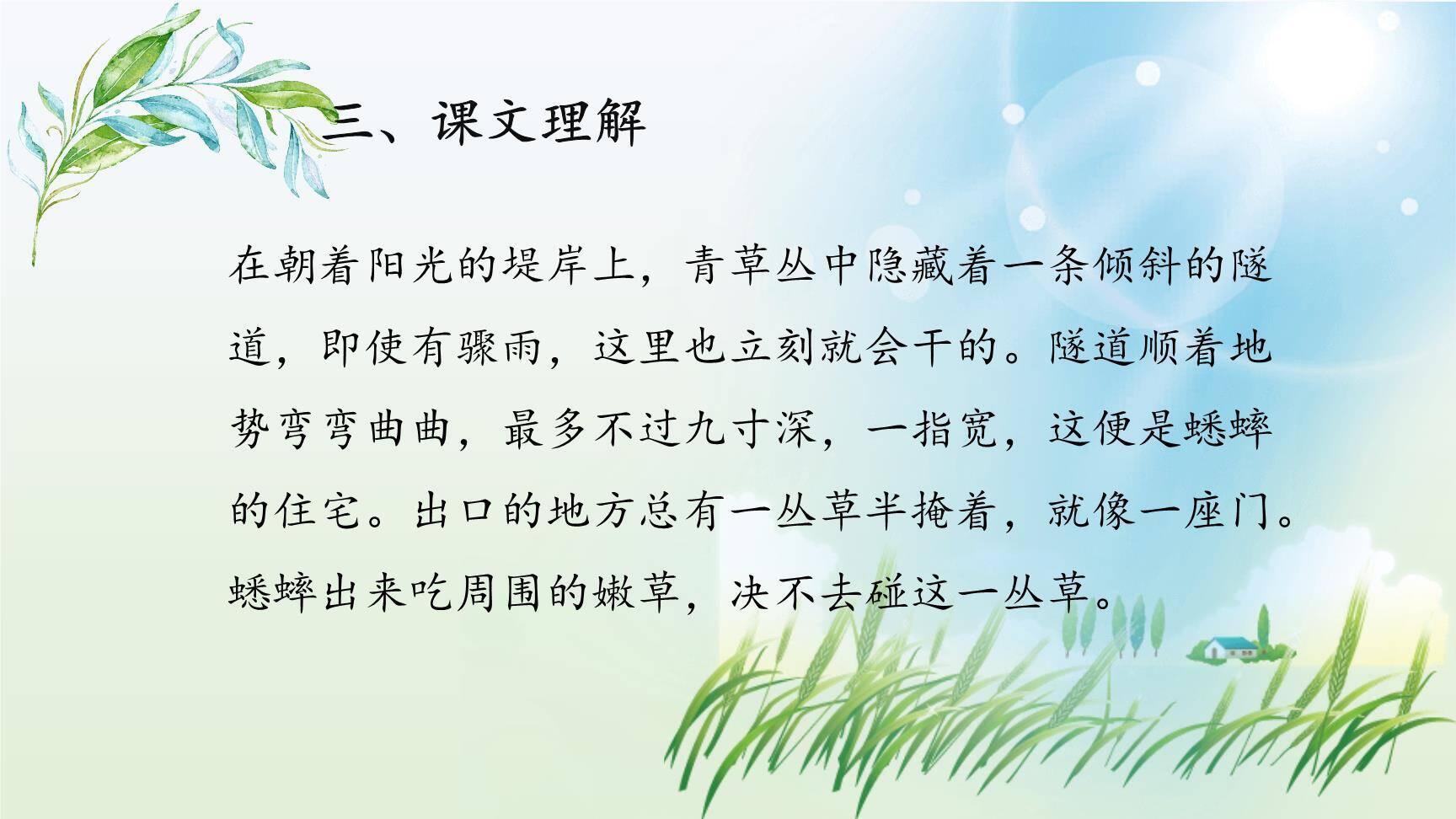 三、课文理解

在朝着阳光的堤岸上，青草丛中隐藏着一条倾斜的隧道，即使有骤雨，这里也立刻就会干的。隧道顺着地势弯弯曲曲，最多不过九寸深，一指宽，这便是蟋蟀的住宅。出口的地方总有一丛草半掩着，就像一座门。蟋蟀出来吃周围的嫩草，决不去碰这一丛草。